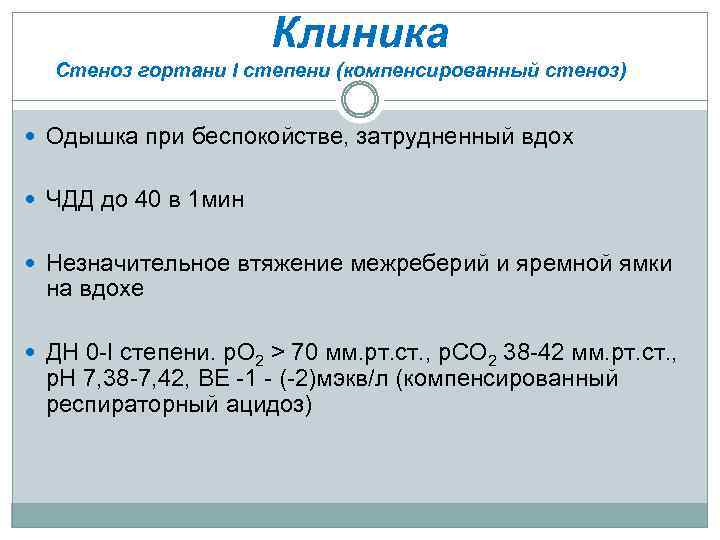 Клиника

Стеноз гортани I степени (компенсированный стеноз)

Одышка при беспокойстве, затрудненный вдох

ЧДД до 40 в 1мин

Незначительное втяжение межреберий и яремной ямки на вдохе

ДН 0-I степени. $pO_2$ > 70 мм.рт.ст., $pCO_2$ 38-42 мм.рт.ст., pH 7,38-7,42, BE -1 - (-2)мэкв/л (компенсированный респираторный ацидоз)